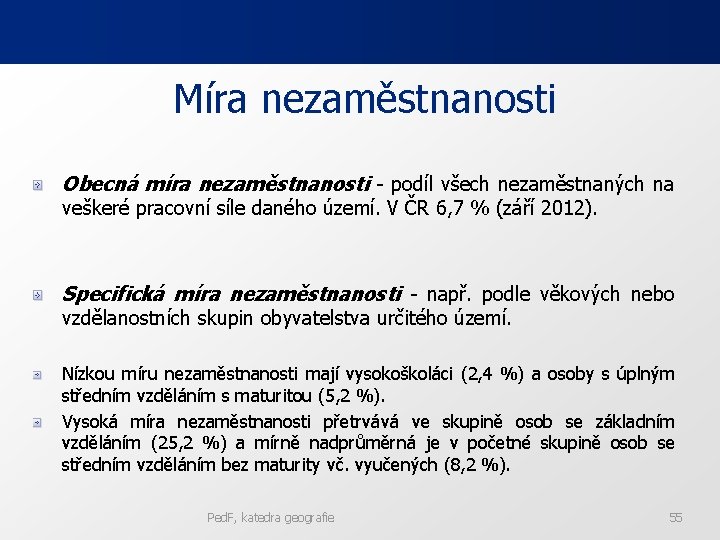 Míra nezaměstnanosti

Obecná míra nezaměstnanosti - podíl všech nezaměstnaných na veškeré pracovní síle daného území. V ČR 6,7 % (září 2012).

Specifická míra nezaměstnanosti - např. podle věkových nebo vzdělanostních skupin obyvatelstva určitého území.

Nízkou míru nezaměstnanosti mají vysokoškoláci (2,4 %) a osoby s úplným středním vzděláním s maturitou (5,2 %).

Vysoká míra nezaměstnanosti přetrvává ve skupině osob se základním vzděláním (25,2 %) a mírně nadprůměrná je v početné skupině osob se středním vzděláním bez maturity vč. vyučených (8,2 %).

PedF, katedra geografie

55